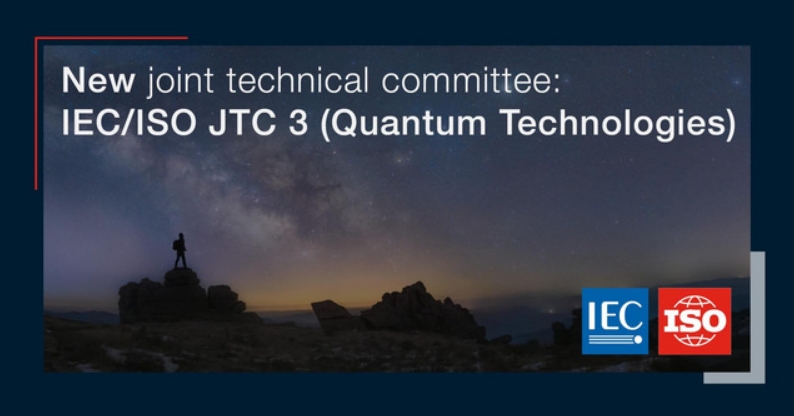 New joint technical committee:
IEC/ISO JTC 3 (Quantum Technologies)

IEC

ISO